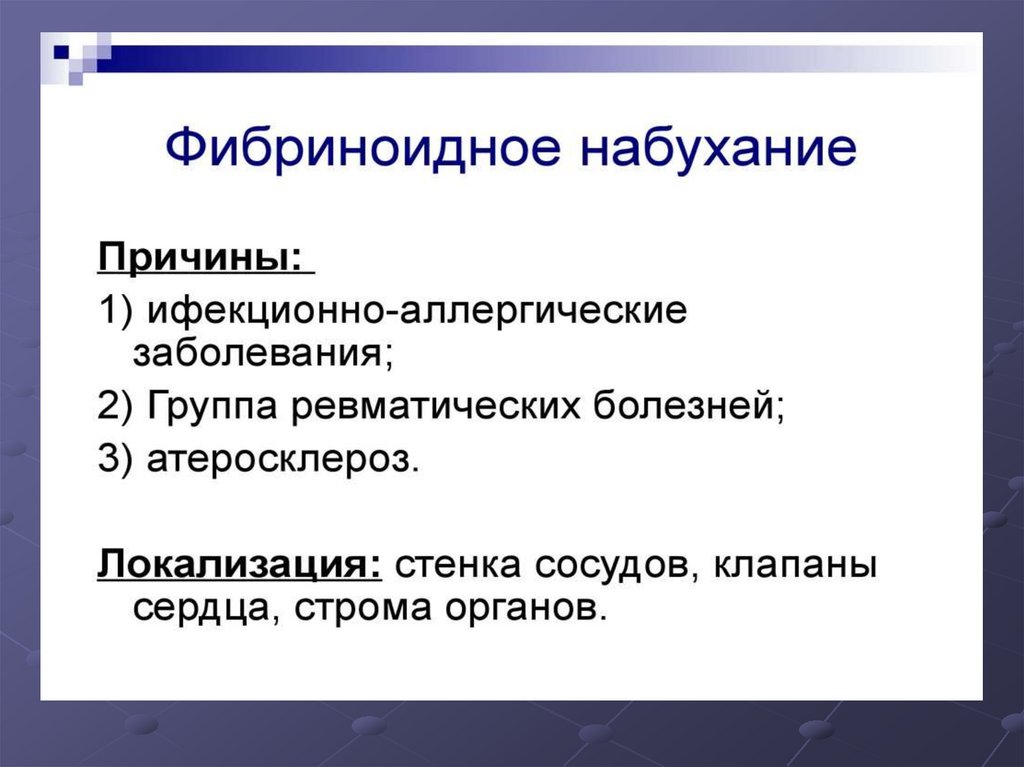 Фибриноидное набухание

Причины:

1) ифекционно-аллергические заболевания;

2) Группа ревматических болезней;

3) атеросклероз.

Локализация: стенка сосудов, клапаны сердца, строма органов.